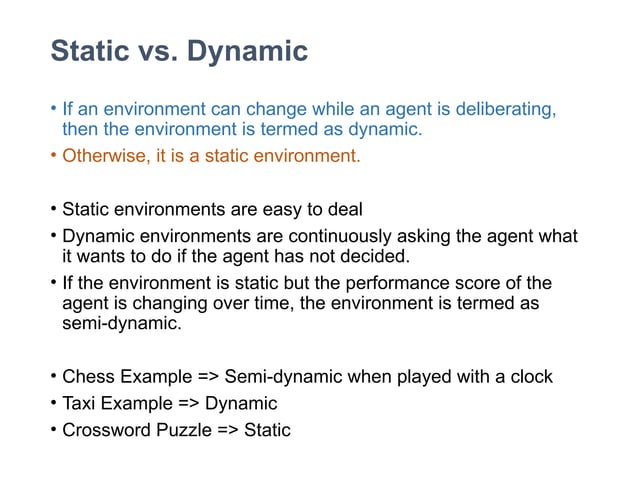 Static vs. Dynamic

• If an environment can change while an agent is deliberating, then the environment is termed as dynamic.
• Otherwise, it is a static environment.

• Static environments are easy to deal
• Dynamic environments are continuously asking the agent what it wants to do if the agent has not decided.
• If the environment is static but the performance score of the agent is changing over time, the environment is termed as semi-dynamic.

• Chess Example => Semi-dynamic when played with a clock
• Taxi Example => Dynamic
• Crossword Puzzle => Static